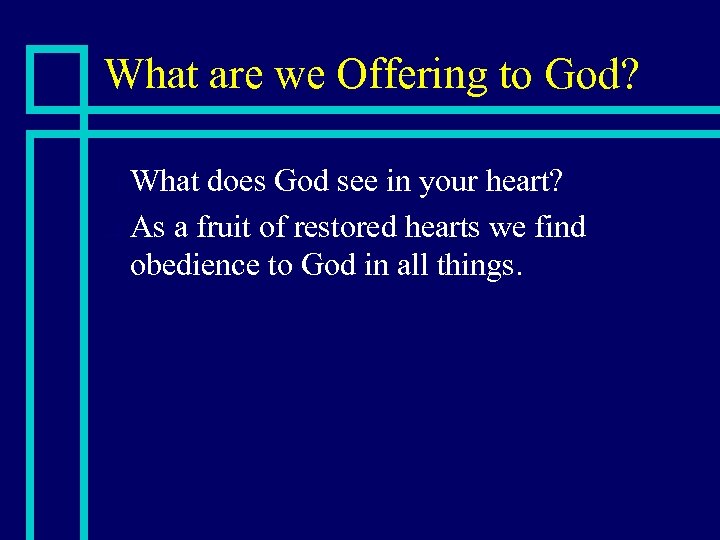 What are we Offering to God?

What does God see in your heart?

As a fruit of restored hearts we find obedience to God in all things.